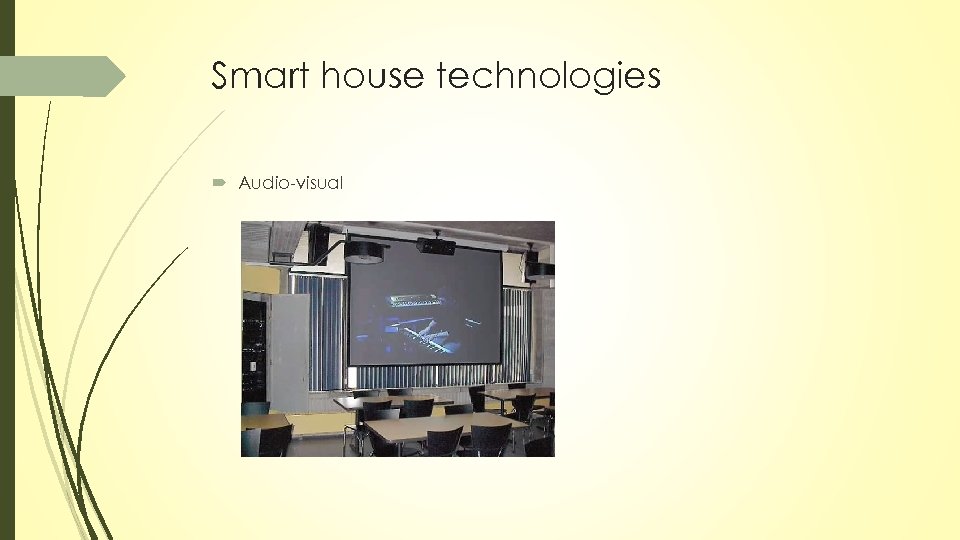 Smart house technologies

Audio-visual